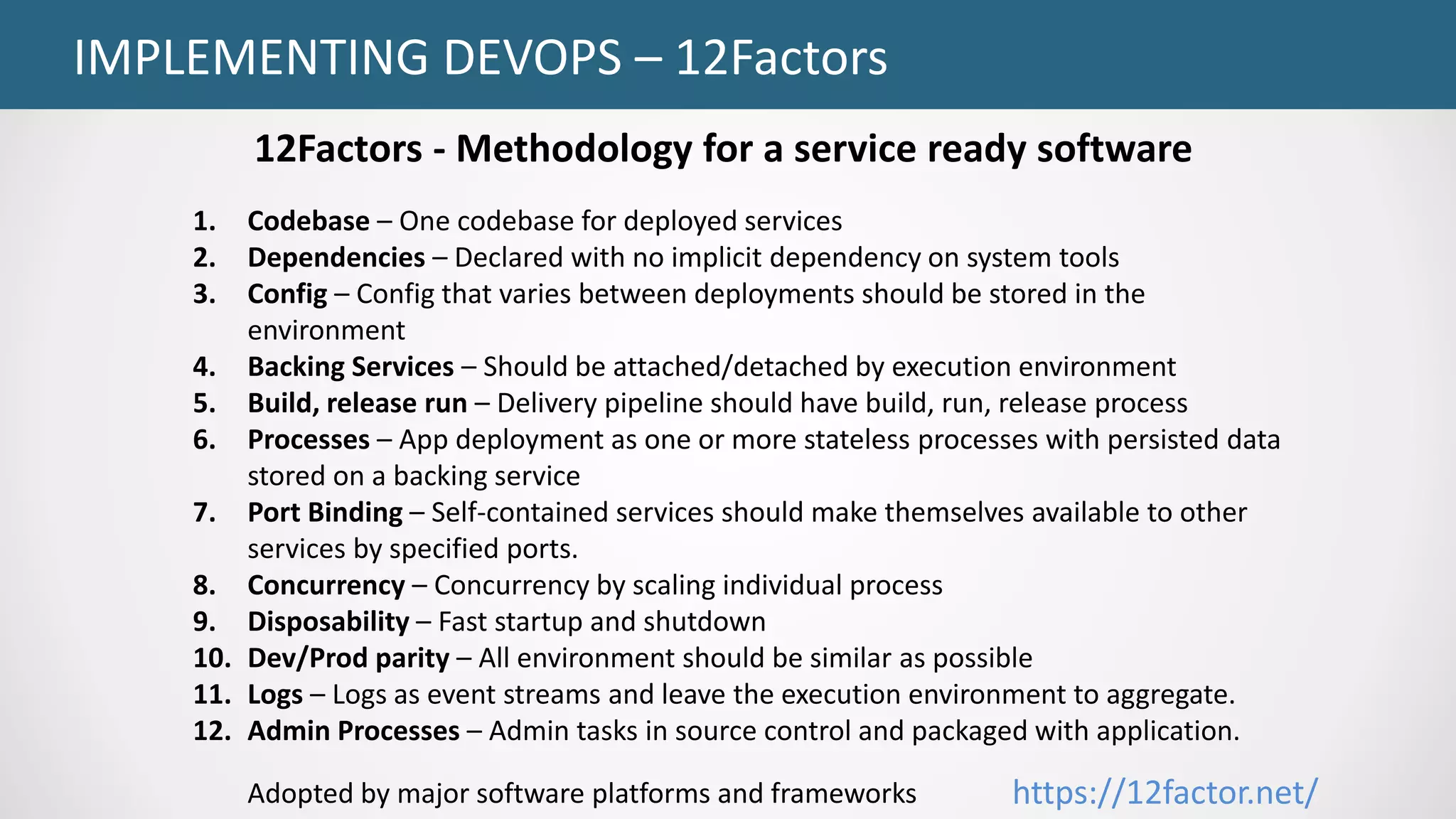 IMPLEMENTING DEVOPS – 12Factors

12Factors - Methodology for a service ready software

1. Codebase – One codebase for deployed services
2. Dependencies – Declared with no implicit dependency on system tools
3. Config – Config that varies between deployments should be stored in the environment
4. Backing Services – Should be attached/detached by execution environment
5. Build, release run – Delivery pipeline should have build, run, release process
6. Processes – App deployment as one or more stateless processes with persisted data stored on a backing service
7. Port Binding – Self-contained services should make themselves available to other services by specified ports.
8. Concurrency – Concurrency by scaling individual process
9. Disposability – Fast startup and shutdown
10. Dev/Prod parity – All environment should be similar as possible
11. Logs – Logs as event streams and leave the execution environment to aggregate.
12. Admin Processes – Admin tasks in source control and packaged with application.

Adopted by major software platforms and frameworks https://12factor.net/